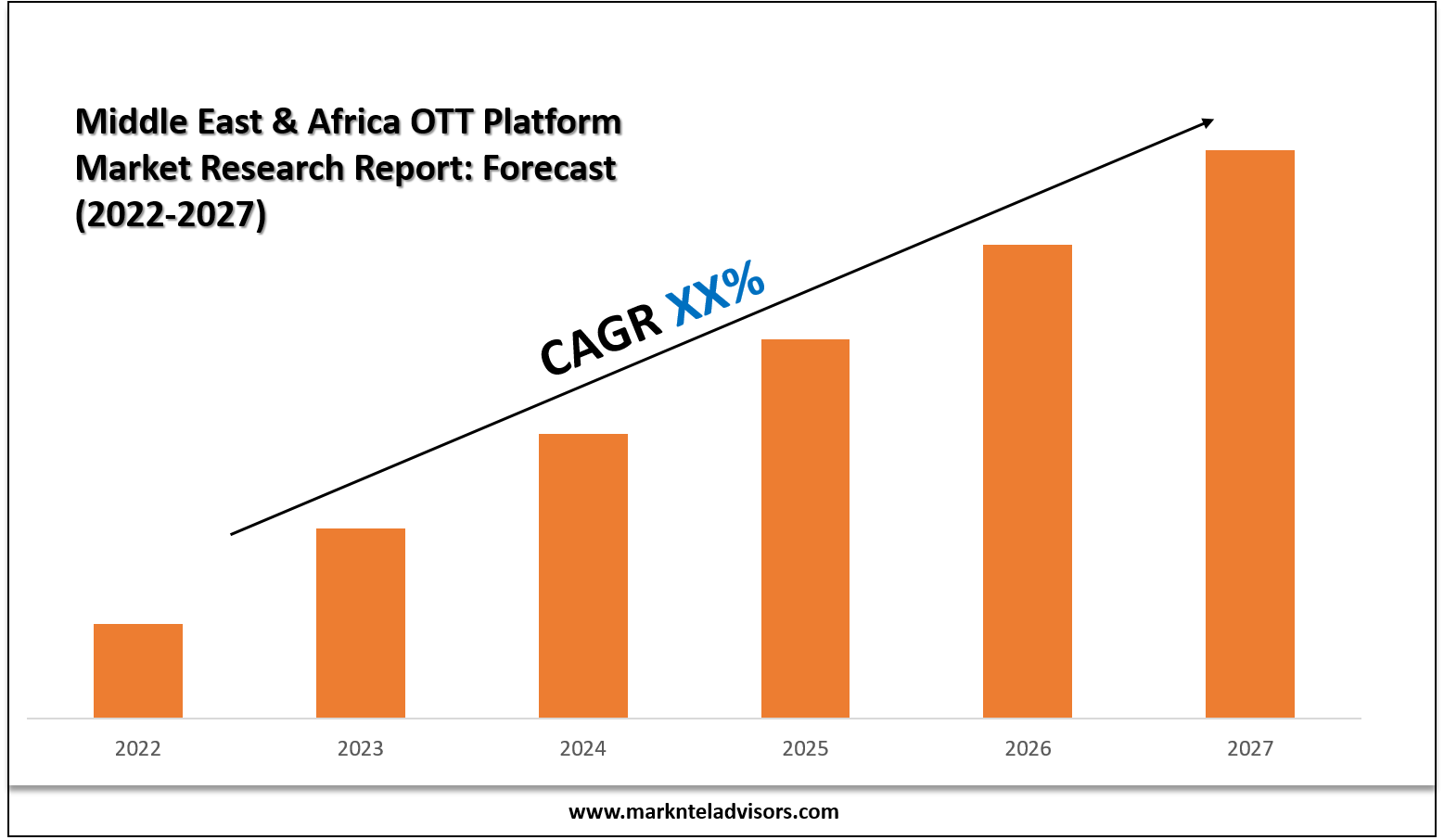 Middle East & Africa OTT Platform Market Research Report: Forecast (2022-2027)

CAGR XX%

2022
2023
2024
2025
2026
2027

www.marknteladvisors.com